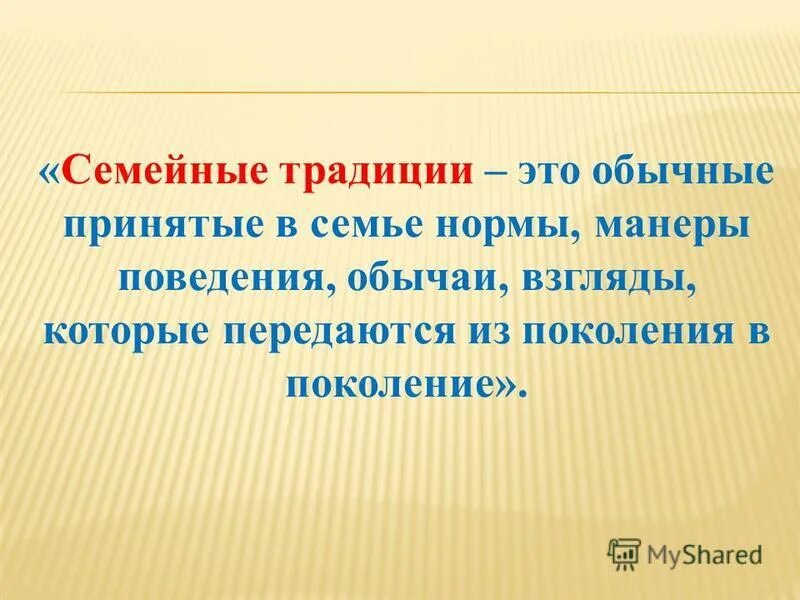 «Семейные традиции – это обычные принятые в семье нормы, манеры поведения, обычаи, взгляды, которые передаются из поколения в поколение».

MyShared